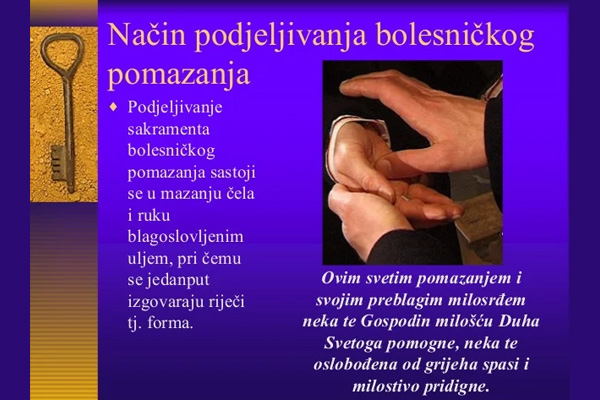 Način podjeljivanja bolesničkog pomazanja

♦ Podjeljivanje sakramenta bolesničkog pomazanja sastoji se u mazanju čela i ruku blagoslovljenim uljem, pri čemu se jedanput izgovaraju riječi tj. forma.

Ovim svetim pomazanjem i svojim preblagim milosrđem neka te Gospodin milošću Duha Svetoga pomogne, neka te oslobođena od grijeha spasi i milostivo pridigne.